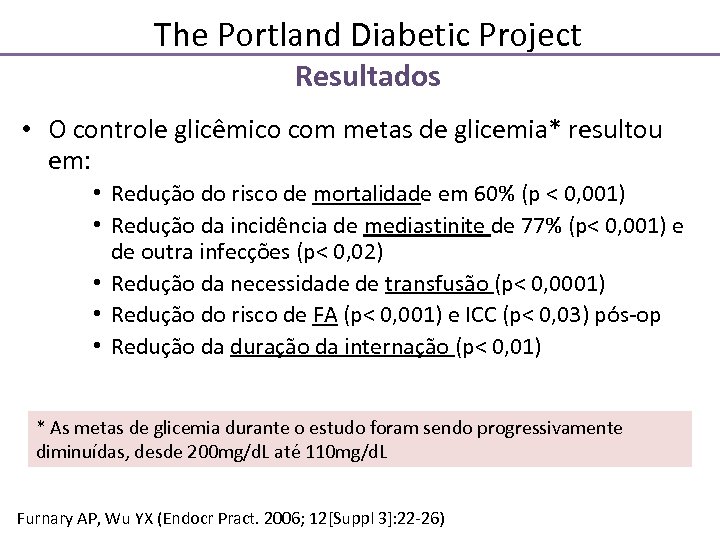 The Portland Diabetic Project

Resultados

• O controle glicêmico com metas de glicemia* resultou em:

• Redução do risco de mortalidade em 60% (p < 0,001)
• Redução da incidência de mediastinite de 77% (p< 0,001) e de outra infecções (p< 0,02)
• Redução da necessidade de transfusão (p< 0,0001)
• Redução do risco de FA (p< 0,001) e ICC (p< 0,03) pós-op
• Redução da duração da internação (p< 0,01)

* As metas de glicemia durante o estudo foram sendo progressivamente diminuídas, desde 200mg/dL até 110mg/dL

Furnary AP, Wu YX (Endocr Pract. 2006; 12[Suppl 3]:22-26)